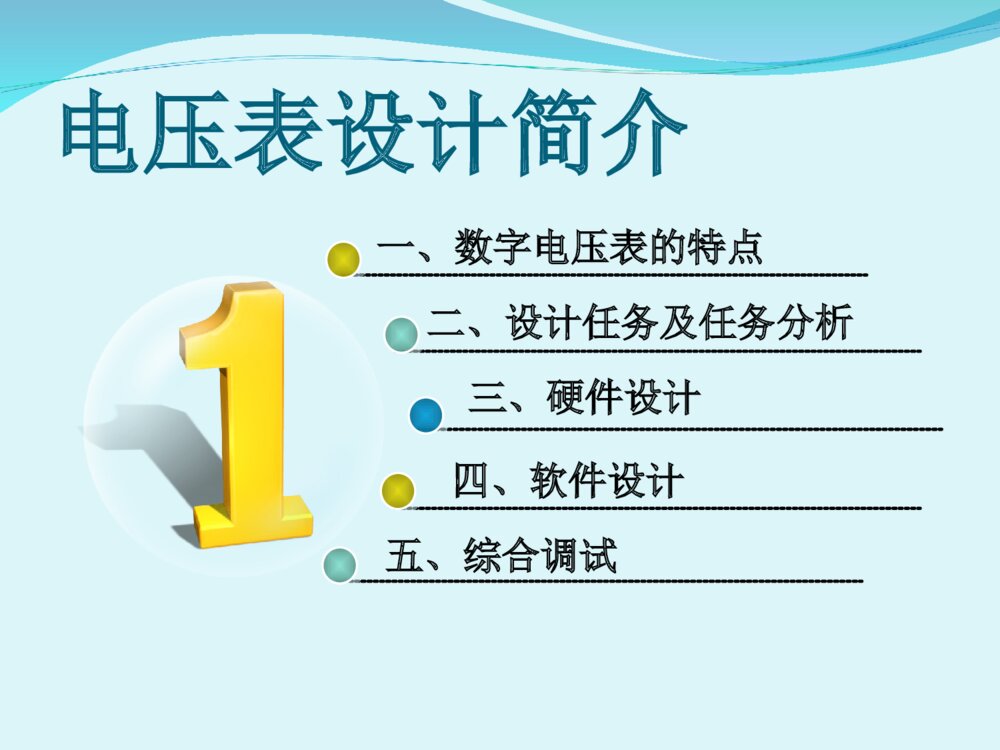 电压表设计简介

1

一、数字电压表的特点

二、设计任务及任务分析

三、硬件设计

四、软件设计

五、综合调试